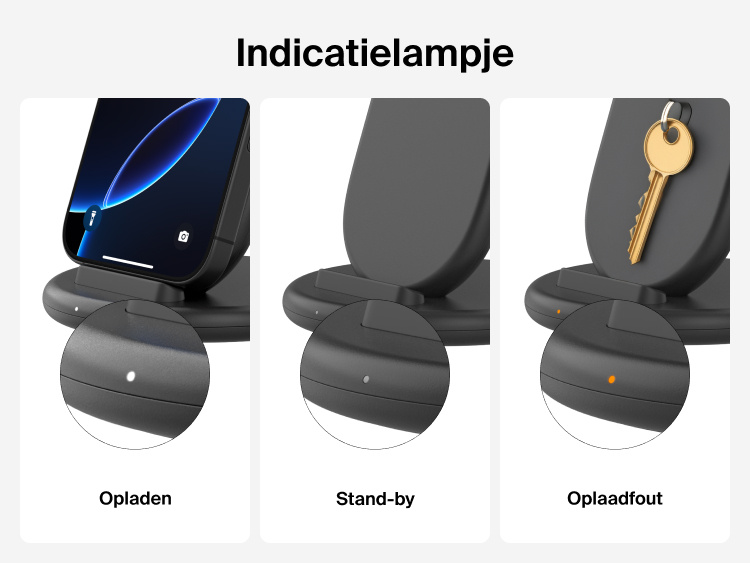 Indicatielampje

Opladen

Stand-by

Oplaadfout